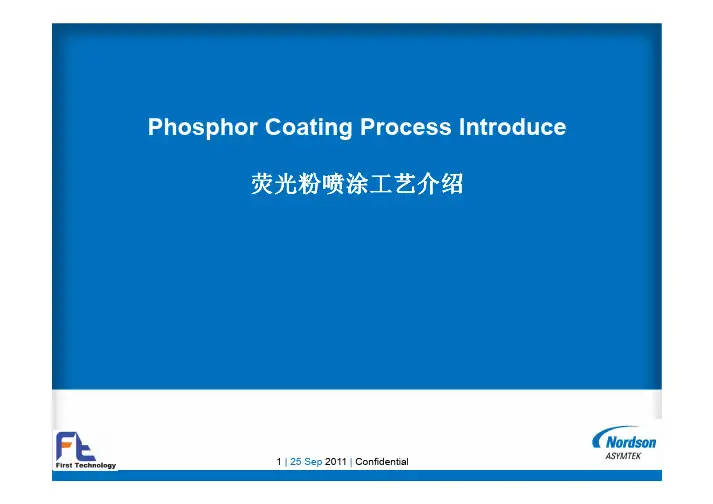 Phosphor Coating Process Introduce

荧光粉喷涂工艺介绍

Ft
First Technology

1 | 25 Sep 2011 | Confidential

Nordson
ASYMTEK